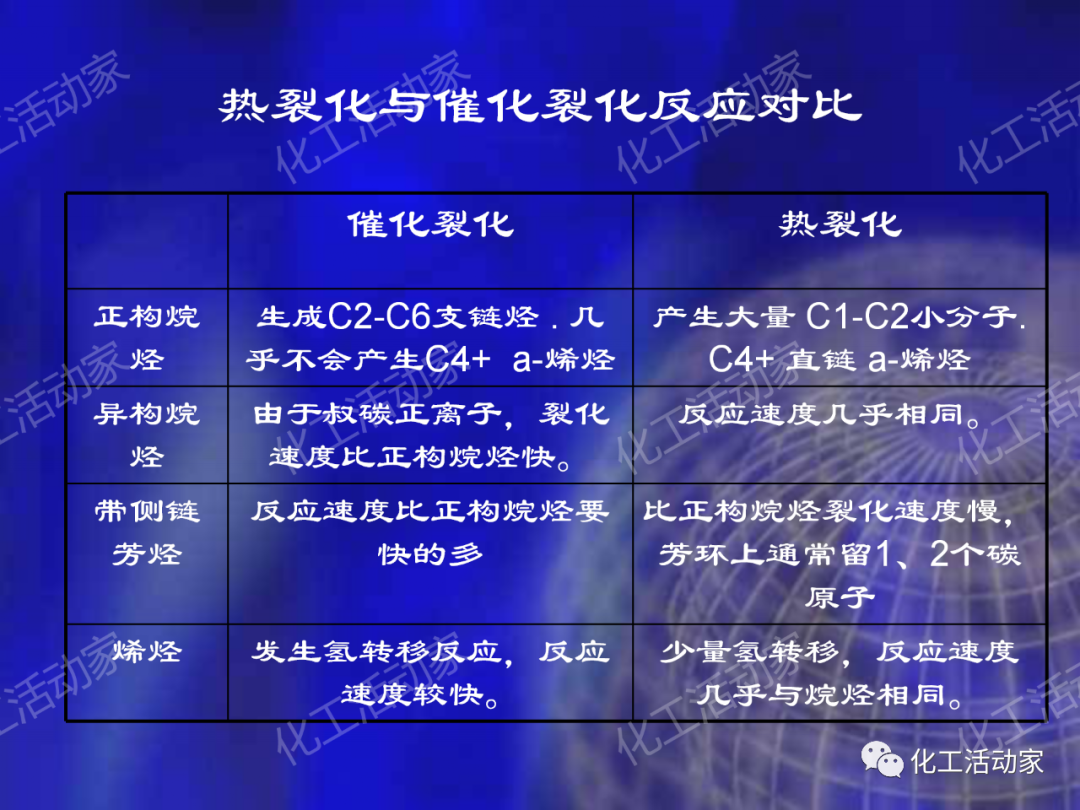 热裂化与催化裂化反应对比

| | 催化裂化 | 热裂化 |
|---|---|---|
| 正构烷烃 | 生成C2-C6支链烃．几乎不会产生C4+ a-烯烃 | 产生大量 C1-C2小分子. C4+ 直链 a-烯烃 |
| 异构烷烃 | 由于叔碳正离子，裂化速度比正构烷烃快。 | 反应速度几乎相同。 |
| 带侧链芳烃 | 反应速度比正构烷烃要快的多 | 比正构烷烃裂化速度慢，芳环上通常留1、2个碳原子 |
| 烯烃 | 发生氢转移反应，反应速度较快。 | 少量氢转移，反应速度几乎与烷烃相同。 |

化工活动家